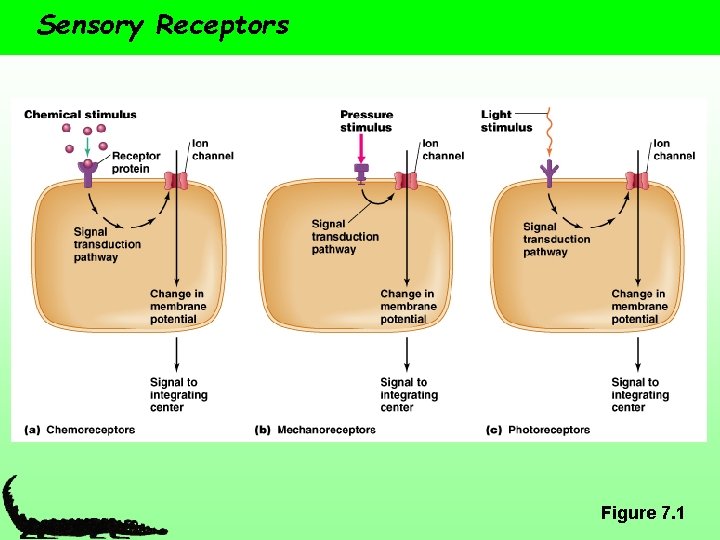 Sensory Receptors

Chemical stimulus

Receptor protein

Ion channel

Signal transduction pathway

Change in membrane potential

Signal to integrating center

(a) Chemoreceptors

Pressure stimulus

Ion channel

Signal transduction pathway

Change in membrane potential

Signal to integrating center

(b) Mechanoreceptors

Light stimulus

Ion channel

Signal transduction pathway

Change in membrane potential

Signal to integrating center

(c) Photoreceptors

Figure 7.1